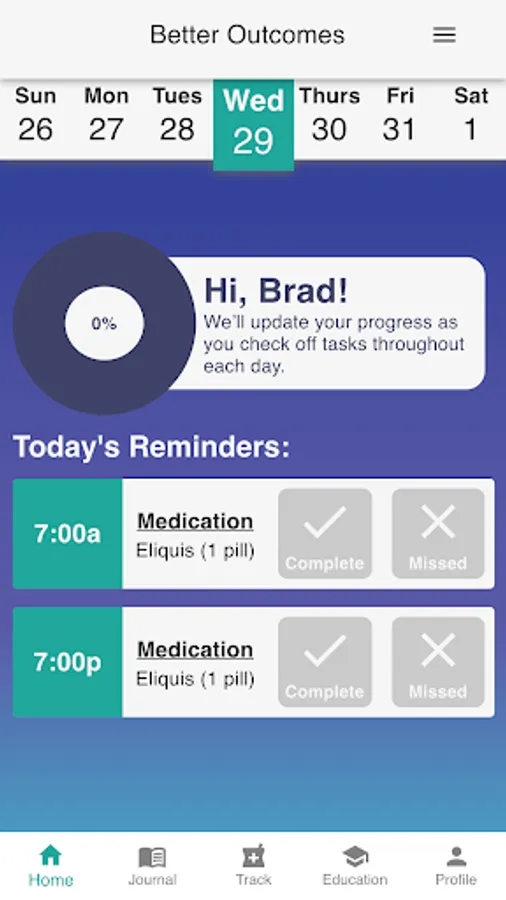 Better Outcomes

Sun 26
Mon 27
Tues 28
Wed 29
Thurs 30
Fri 31
Sat 1

0%

Hi, Brad!
We'll update your progress as you check off tasks throughout each day.

Today's Reminders:

7:00a
Medication
Eliquis (1 pill)
Complete
Missed

7:00p
Medication
Eliquis (1 pill)
Complete
Missed

Home
Journal
Track
Education
Profile